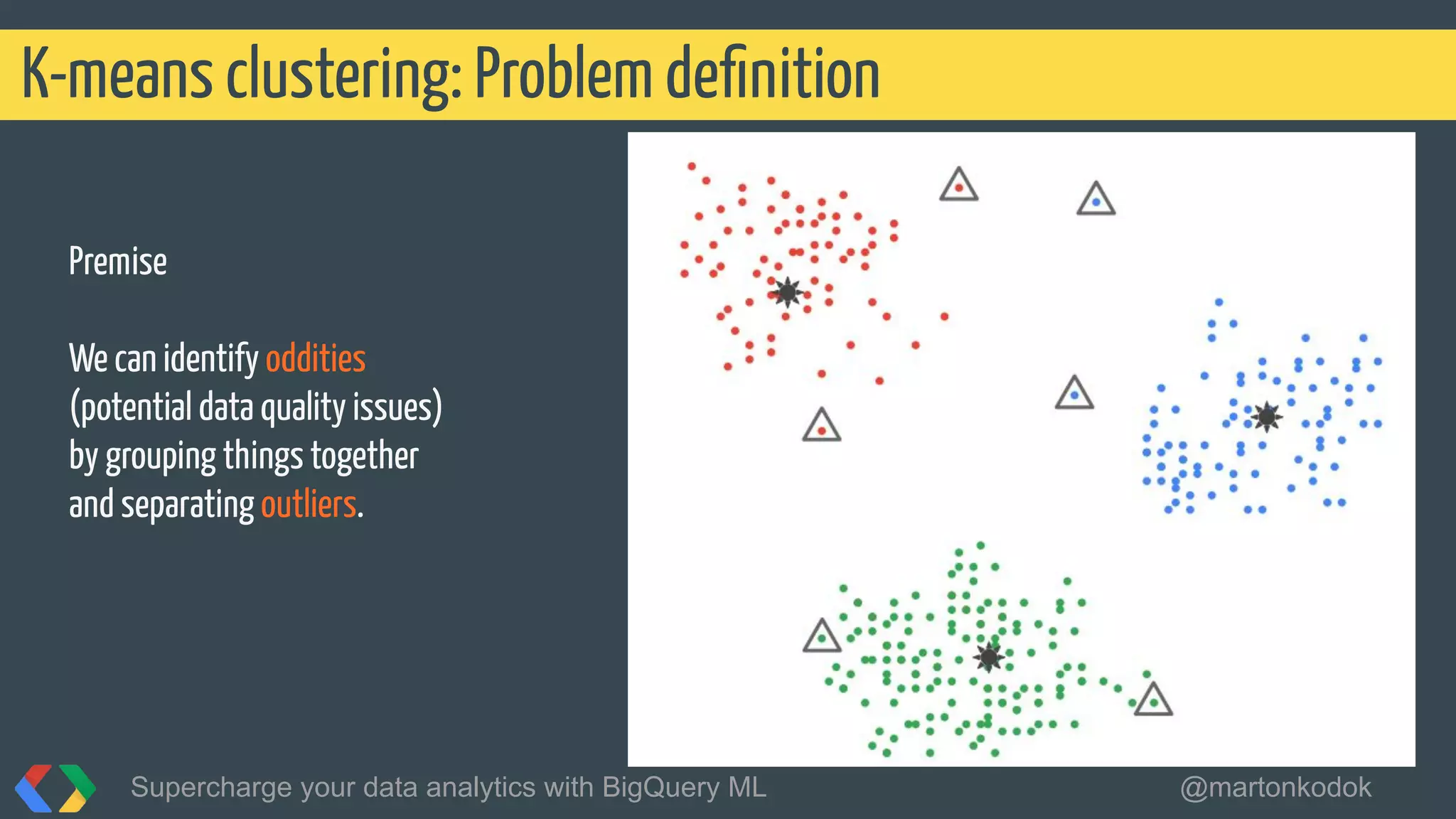 K-means clustering: Problem definition

Premise

We can identify oddities (potential data quality issues) by grouping things together and separating outliers.

Supercharge your data analytics with BigQuery ML

@martonkodok